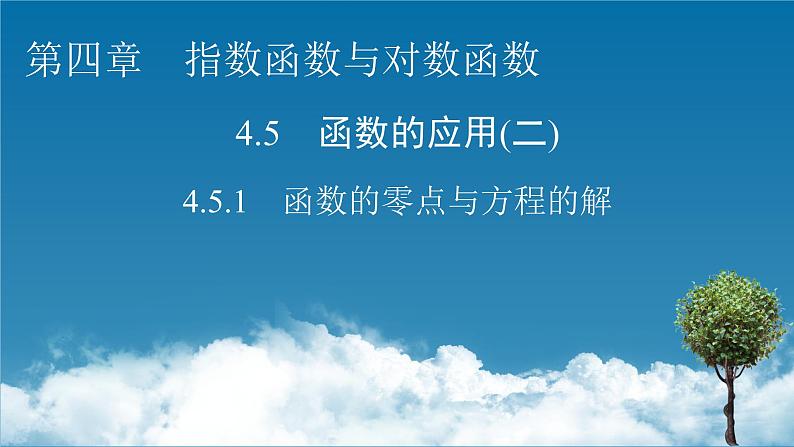 第四章　指数函数与对数函数

4.5　函数的应用(二)

4.5.1　函数的零点与方程的解